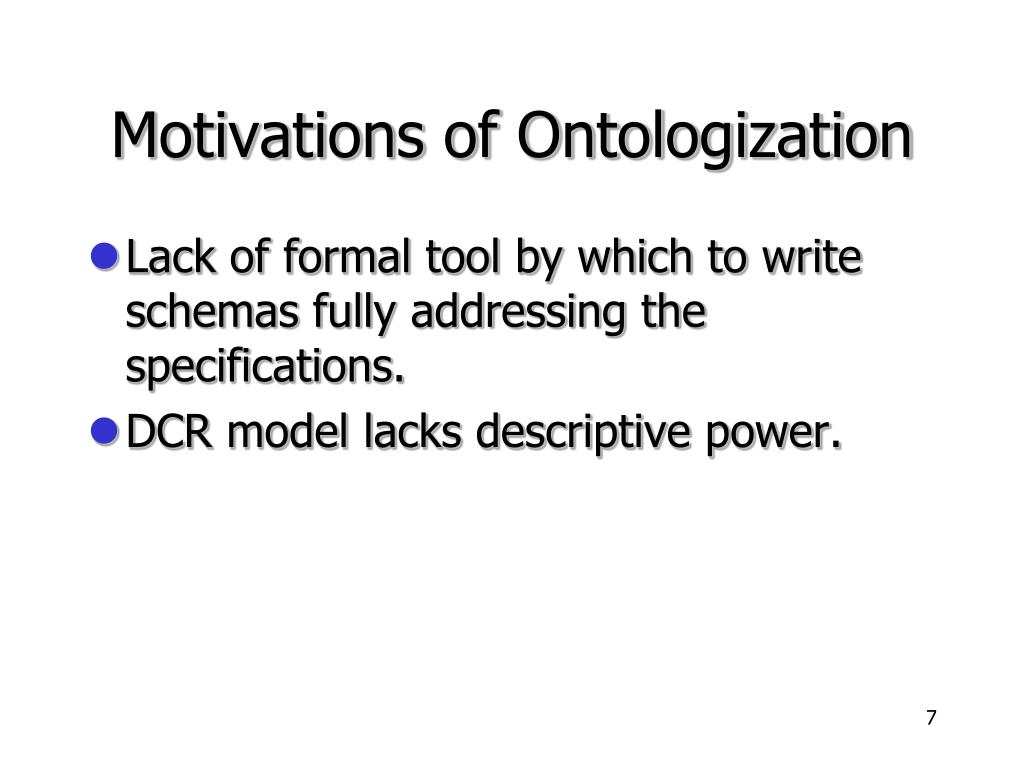 Motivations of Ontologization

- Lack of formal tool by which to write schemas fully addressing the specifications.
- DCR model lacks descriptive power.

7